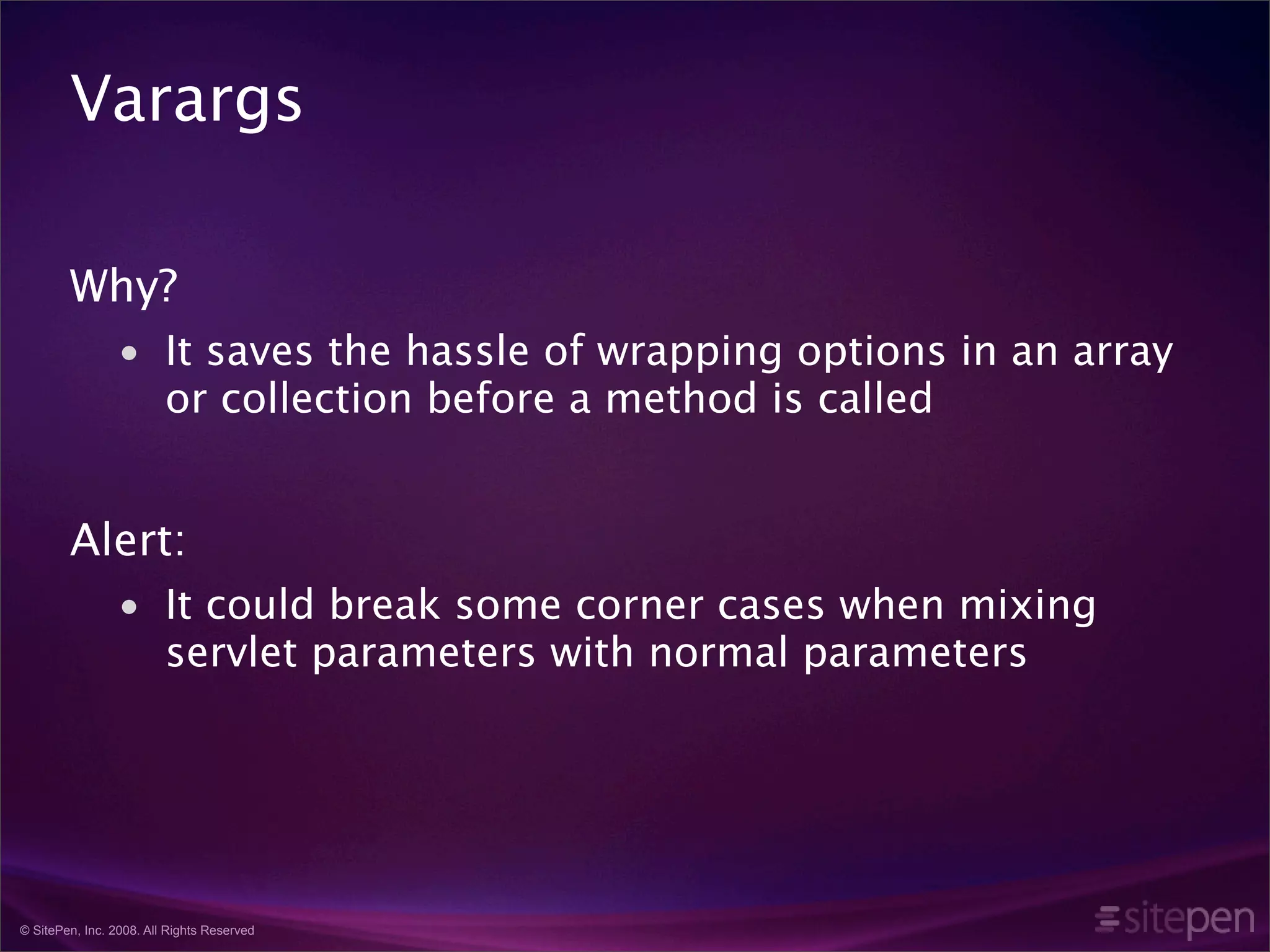 Varargs

Why?

• It saves the hassle of wrapping options in an array or collection before a method is called

Alert:

• It could break some corner cases when mixing servlet parameters with normal parameters

© SitePen, Inc. 2008. All Rights Reserved

sitepen